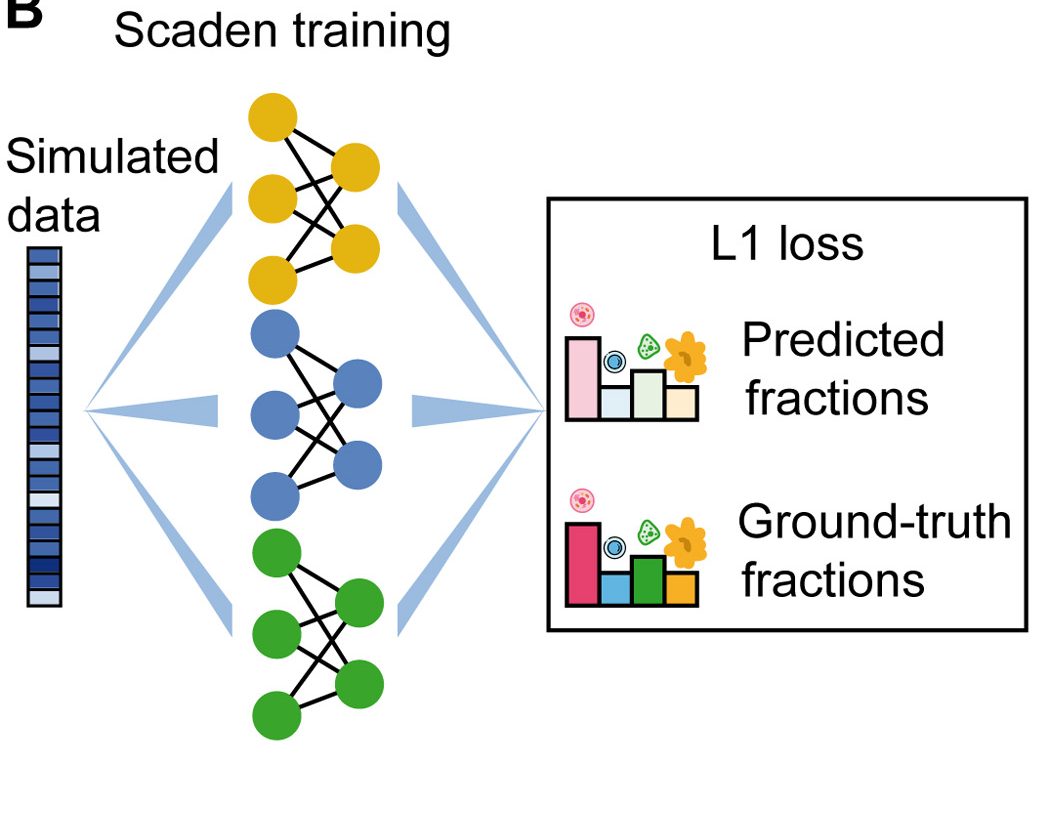 B
Scaden training

Simulated data

L1 loss

Predicted fractions

Ground-truth fractions